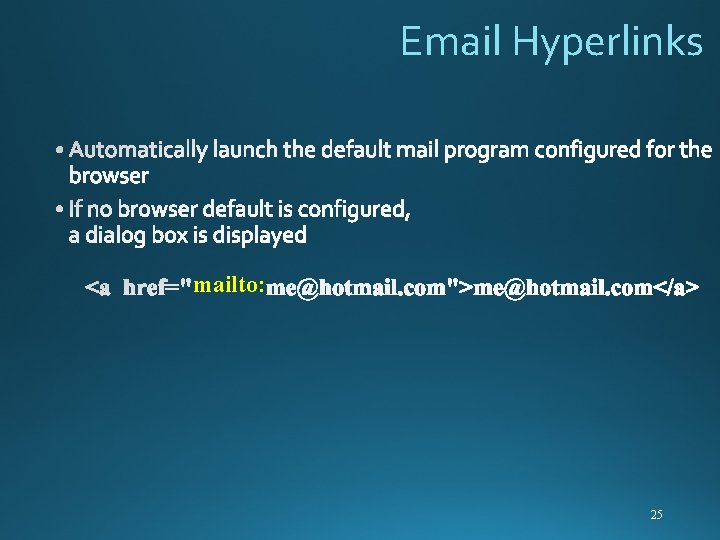 Email Hyperlinks

• Automatically launch the default mail program configured for the browser

• If no browser default is configured, a dialog box is displayed

<a href="mailto:me@hotmail.com">me@hotmail.com</a>

25